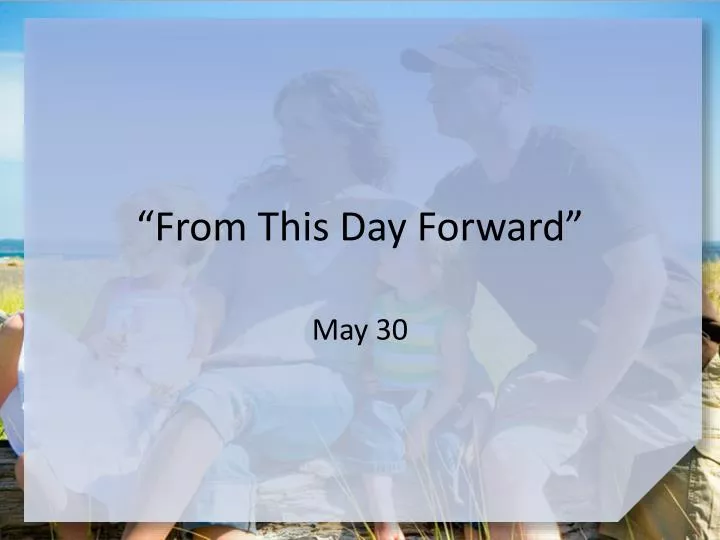 “From This Day Forward”

May 30